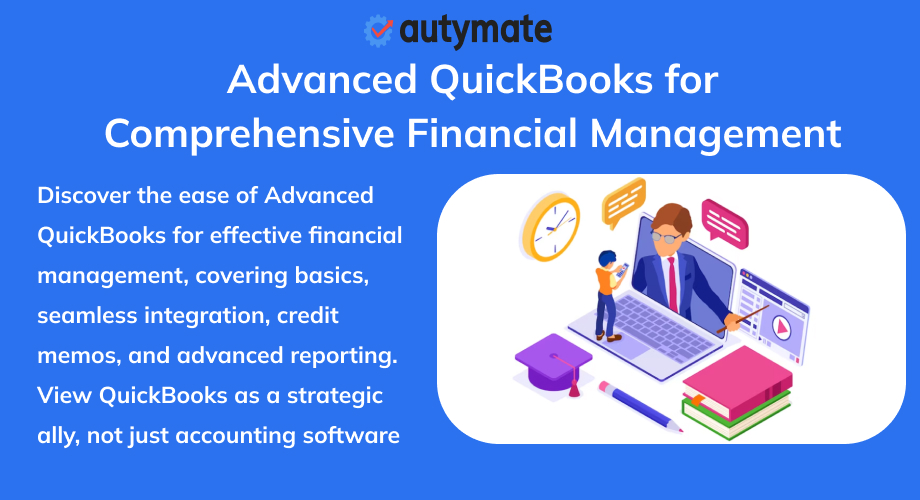 autymate

Advanced QuickBooks for Comprehensive Financial Management

Discover the ease of Advanced QuickBooks for effective financial management, covering basics, seamless integration, credit memos, and advanced reporting. View QuickBooks as a strategic ally, not just accounting software